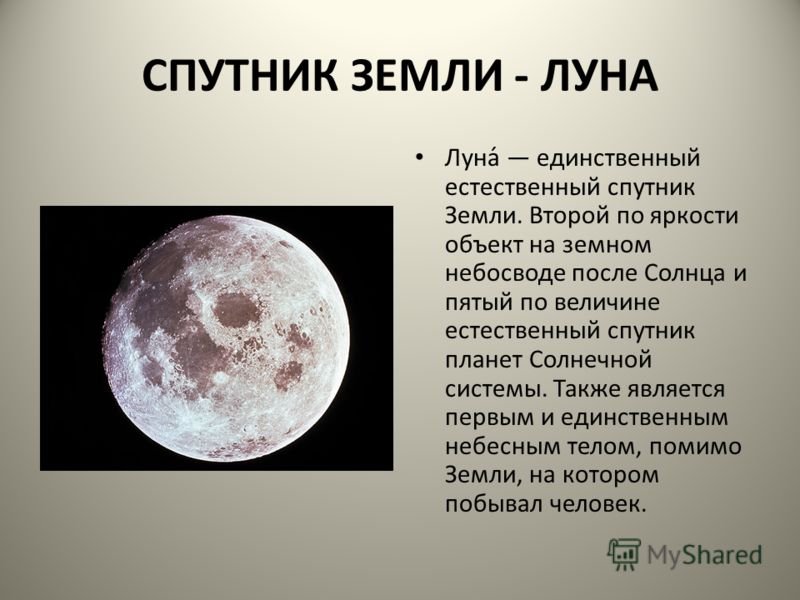 СПУТНИК ЗЕМЛИ - ЛУНА

• Луна́ — единственный естественный спутник Земли. Второй по яркости объект на земном небосводе после Солнца и пятый по величине естественный спутник планет Солнечной системы. Также является первым и единственным небесным телом, помимо Земли, на котором побывал человек.

MyShared